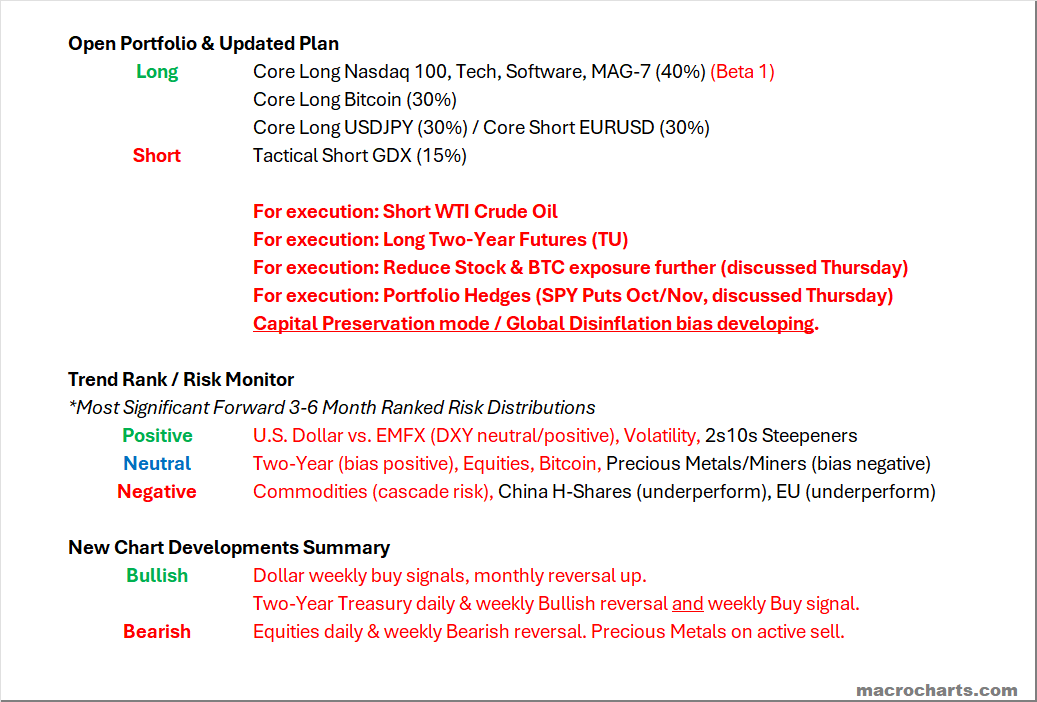 Open Portfolio & Updated Plan

Long Core Long Nasdaq 100, Tech, Software, MAG-7 (40%) (Beta 1)
Core Long Bitcoin (30%)
Core Long USDJPY (30%) / Core Short EURUSD (30%)

Short Tactical Short GDX (15%)

For execution: Short WTI Crude Oil
For execution: Long Two-Year Futures (TU)
For execution: Reduce Stock & BTC exposure further (discussed Thursday)
For execution: Portfolio Hedges (SPY Puts Oct/Nov, discussed Thursday)
Capital Preservation mode / Global Disinflation bias developing.

Trend Rank / Risk Monitor
*Most Significant Forward 3-6 Month Ranked Risk Distributions

Positive U.S. Dollar vs. EMFX (DXY neutral/positive), Volatility, 2s10s Steepeners

Neutral Two-Year (bias positive), Equities, Bitcoin, Precious Metals/Miners (bias negative)

Negative Commodities (cascade risk), China H-Shares (underperform), EU (underperform)

New Chart Developments Summary

Bullish Dollar weekly buy signals, monthly reversal up.
Two-Year Treasury daily & weekly Bullish reversal and weekly Buy signal.

Bearish Equities daily & weekly Bearish reversal. Precious Metals on active sell.

macrocharts.com